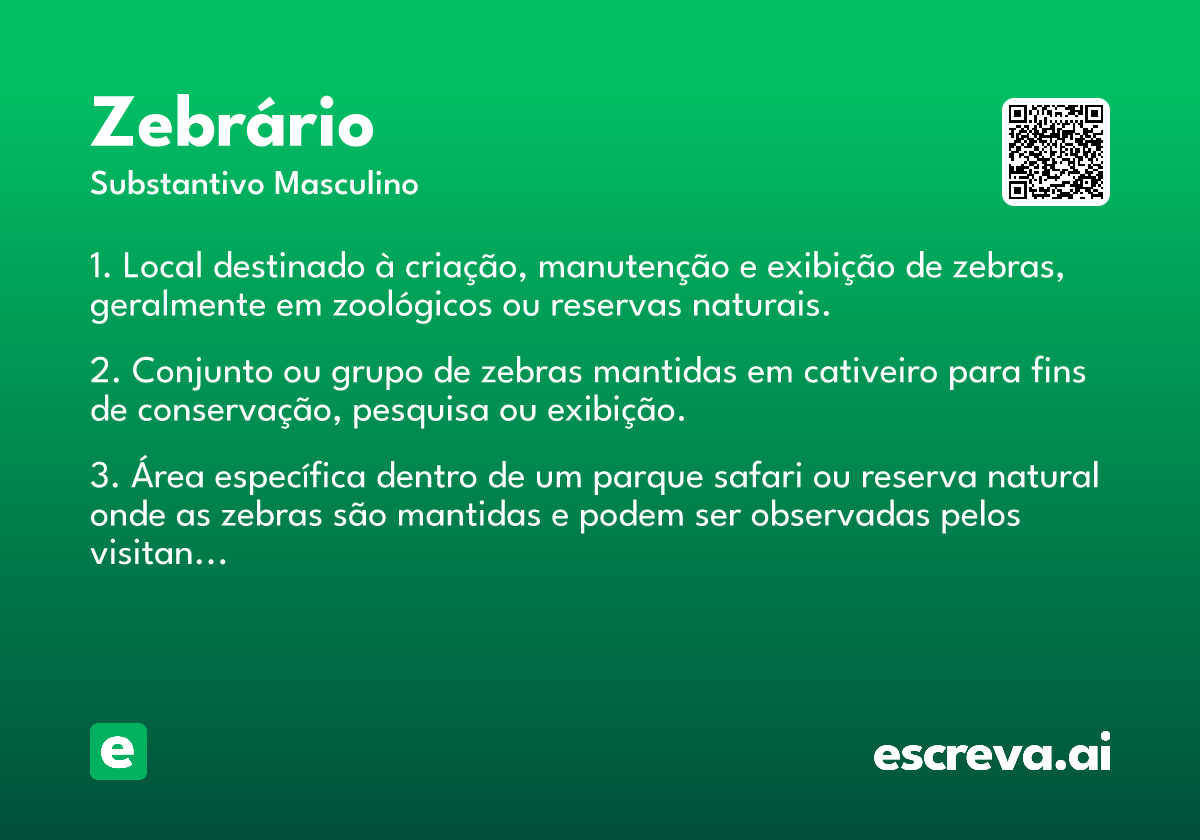 Zebrário
Substantivo Masculino

1. Local destinado à criação, manutenção e exibição de zebras, geralmente em zoológicos ou reservas naturais.

2. Conjunto ou grupo de zebras mantidas em cativeiro para fins de conservação, pesquisa ou exibição.

3. Área específica dentro de um parque safari ou reserva natural onde as zebras são mantidas e podem ser observadas pelos visitan...

e

escreva.ai